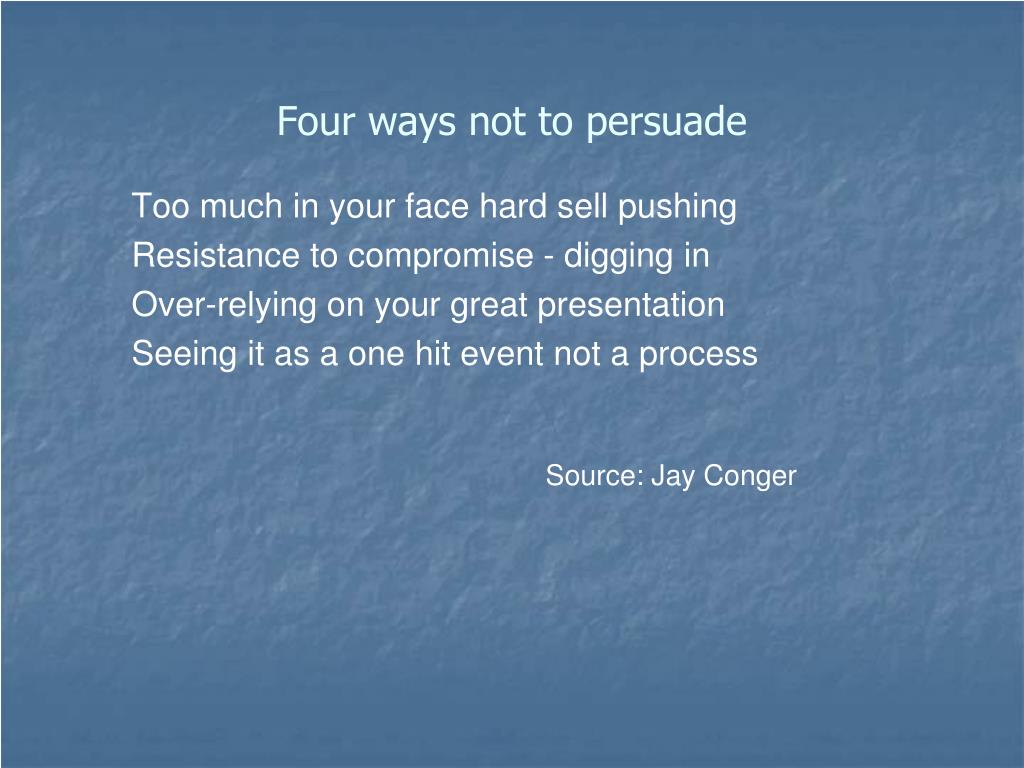 Four ways not to persuade

Too much in your face hard sell pushing
Resistance to compromise - digging in
Over-relying on your great presentation
Seeing it as a one hit event not a process

Source: Jay Conger